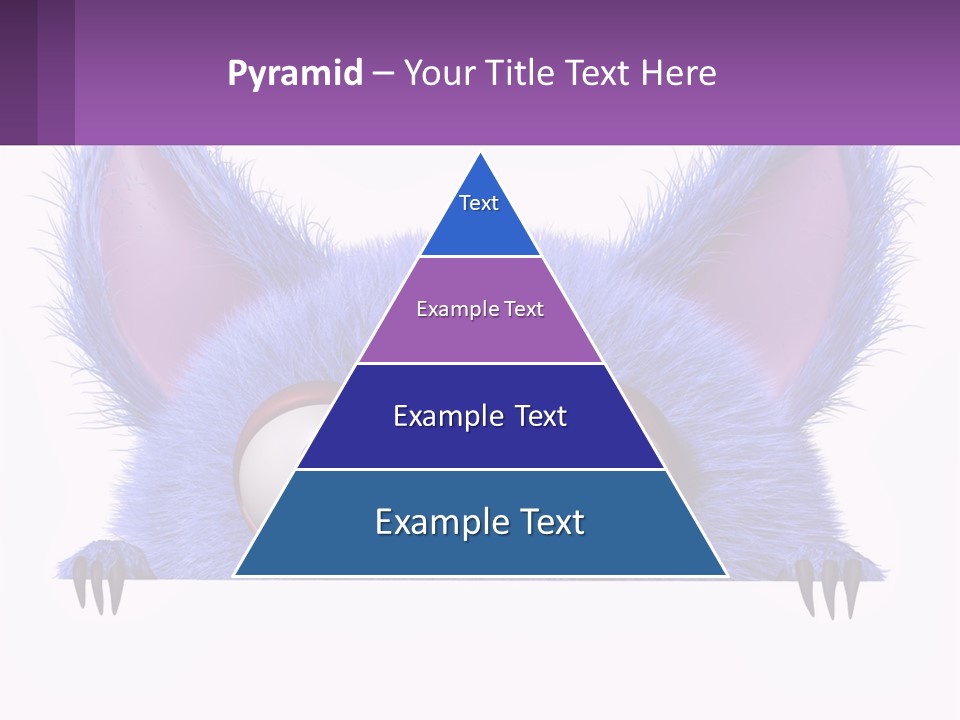 Pyramid – Your Title Text Here

Text

Example Text

Example Text

Example Text